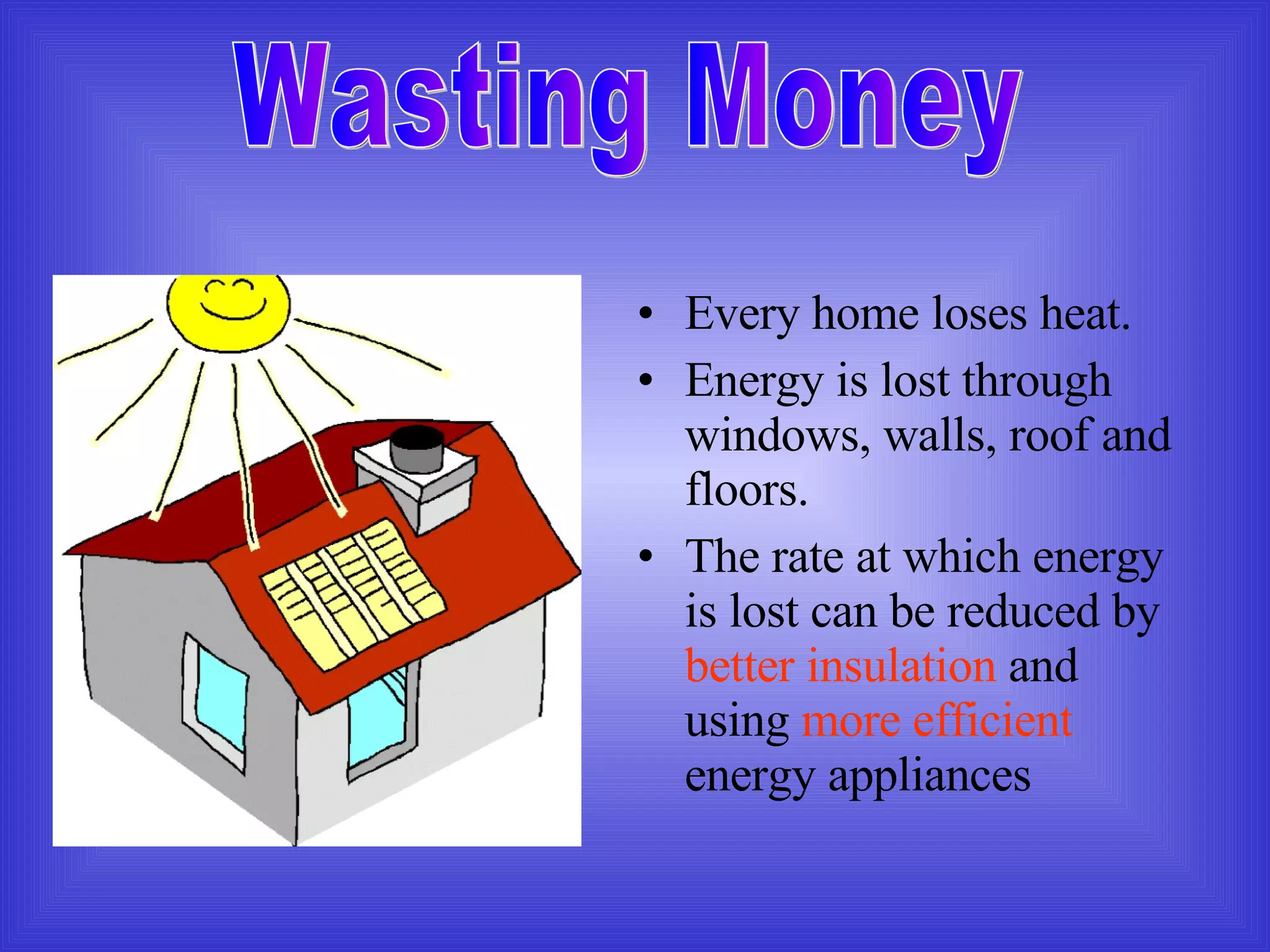 Wasting Money

• Every home loses heat.
• Energy is lost through windows, walls, roof and floors.
• The rate at which energy is lost can be reduced by better insulation and using more efficient energy appliances